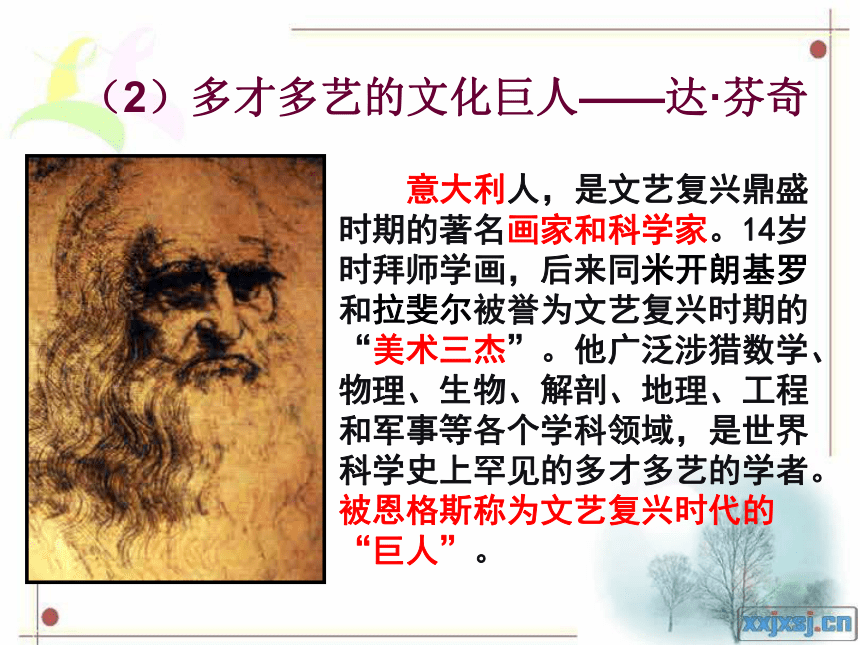 （2）多才多艺的文化巨人——达·芬奇

意大利人，是文艺复兴鼎盛时期的著名画家和科学家。14岁时拜师学画，后来同米开朗基罗和拉斐尔被誉为文艺复兴时期的“美术三杰”。他广泛涉猎数学、物理、生物、解剖、地理、工程和军事等各个学科领域，是世界科学史上罕见的多才多艺的学者。被恩格斯称为文艺复兴时代的“巨人”。

xxjxsj.cn